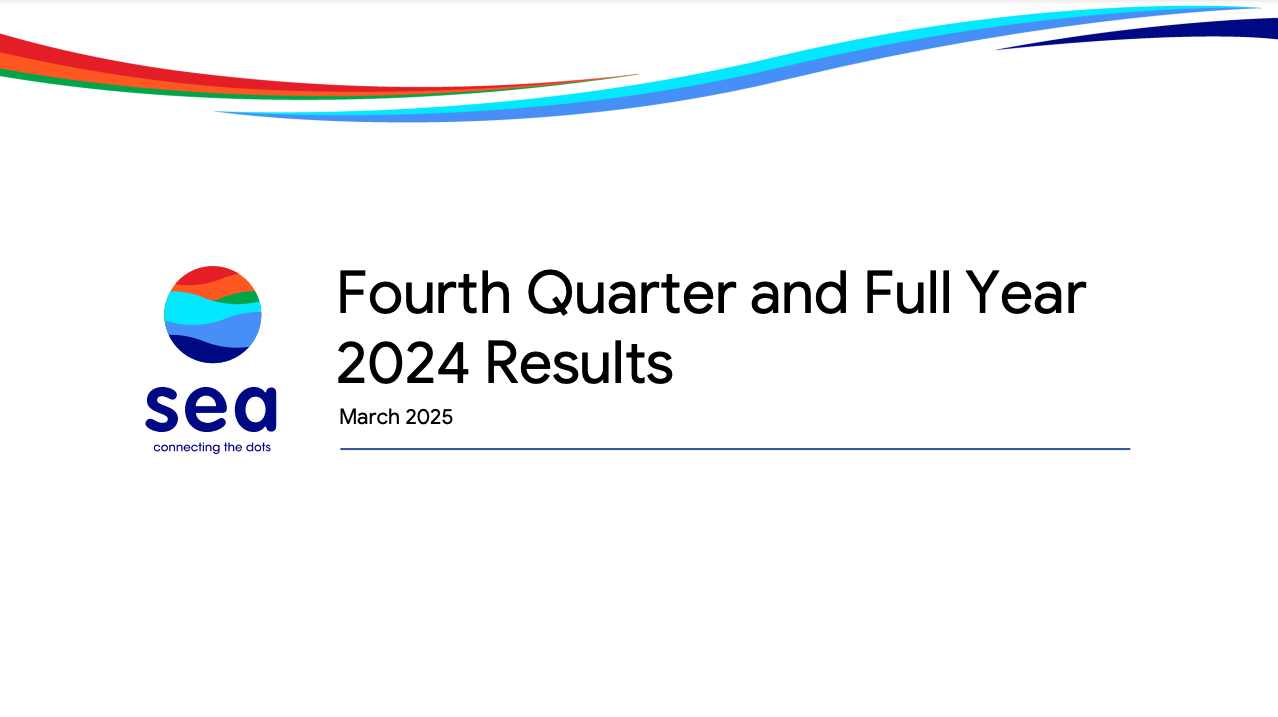 sea
connecting the dots

Fourth Quarter and Full Year 2024 Results

March 2025